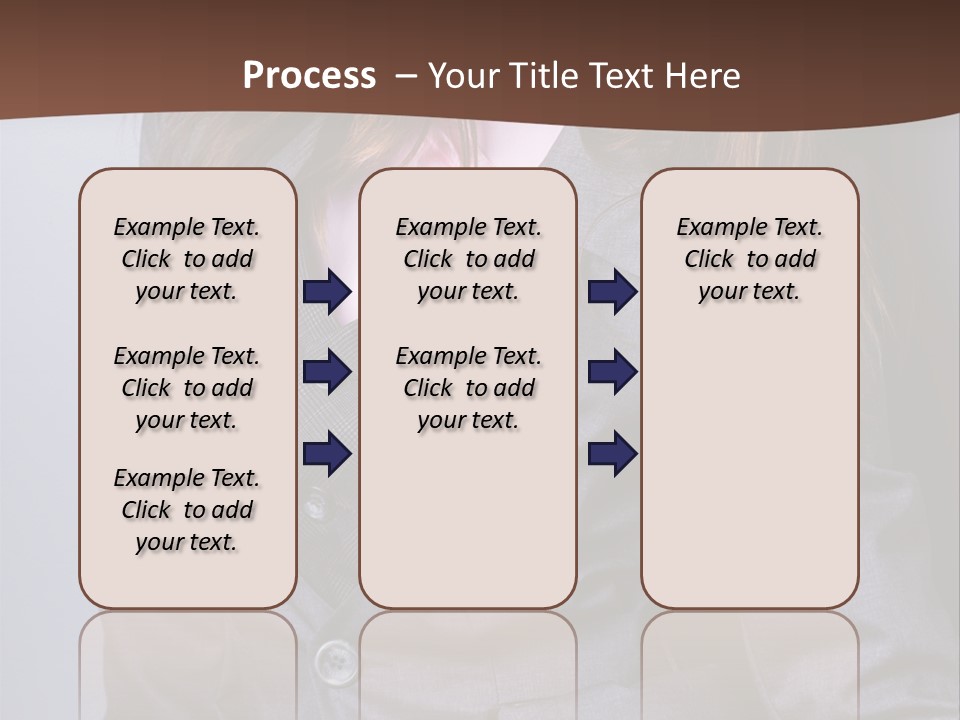 Process – Your Title Text Here

Example Text. Click to add your text.

Example Text. Click to add your text.

Example Text. Click to add your text.

Example Text. Click to add your text.

Example Text. Click to add your text.

Example Text. Click to add your text.